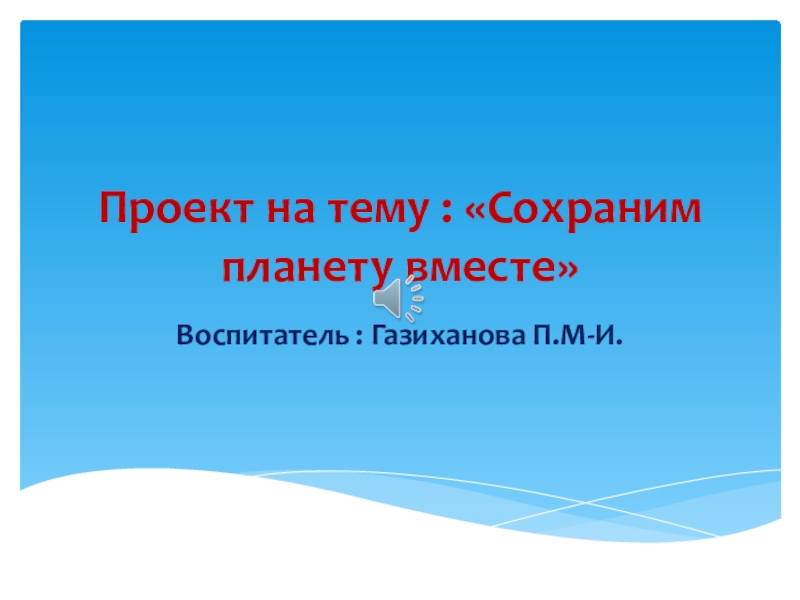 Проект на тему : «Сохраним планету вместе»

Воспитатель : Газиханова П.М-И.